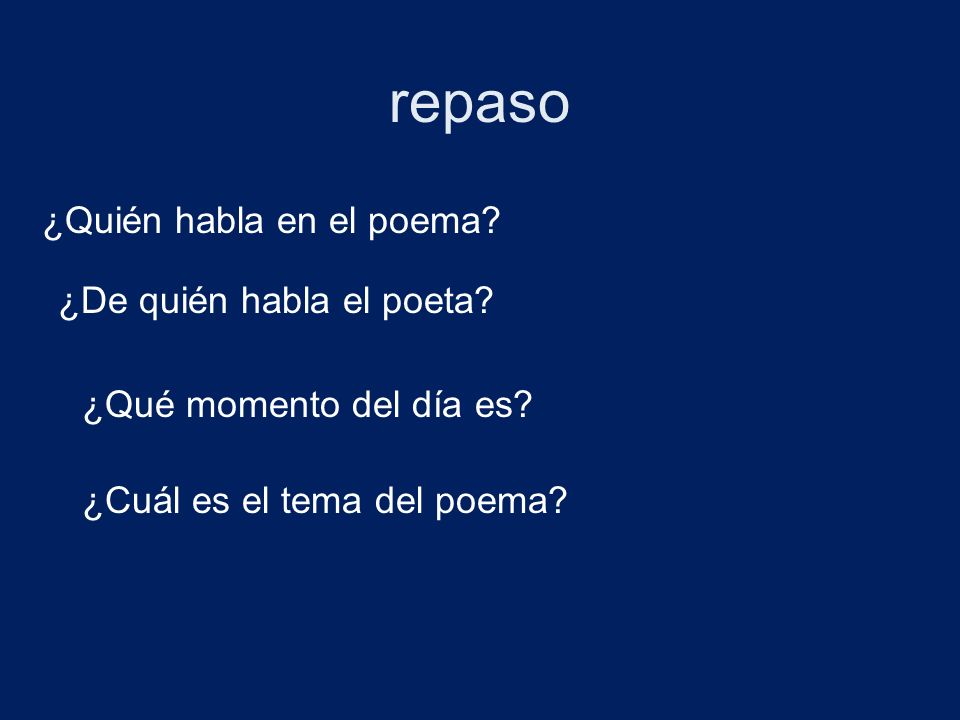 repaso

¿Quién habla en el poema?

¿De quién habla el poeta?

¿Qué momento del día es?

¿Cuál es el tema del poema?